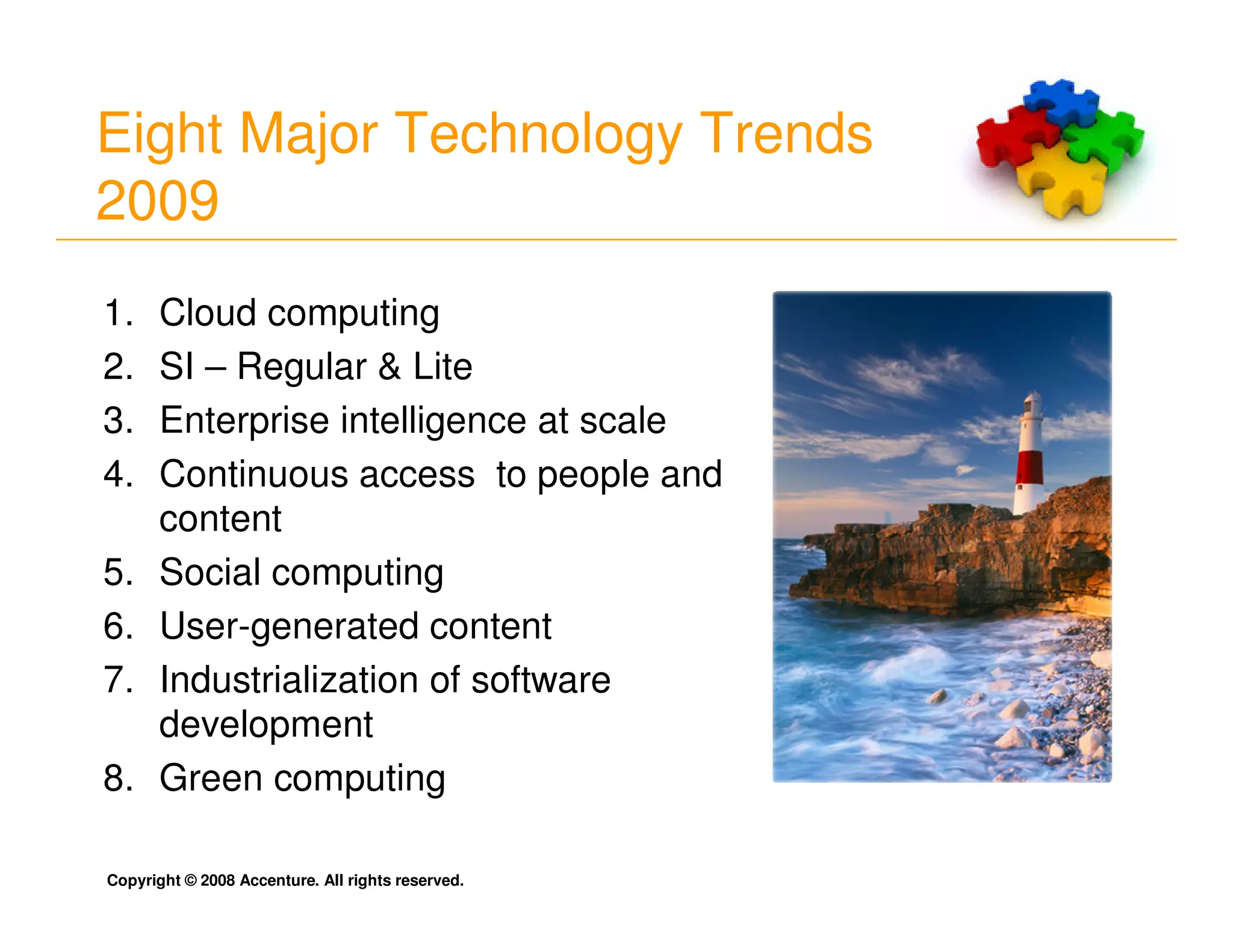 Eight Major Technology Trends 2009

1. Cloud computing
2. SI – Regular & Lite
3. Enterprise intelligence at scale
4. Continuous access to people and content
5. Social computing
6. User-generated content
7. Industrialization of software development
8. Green computing

Copyright © 2008 Accenture. All rights reserved.